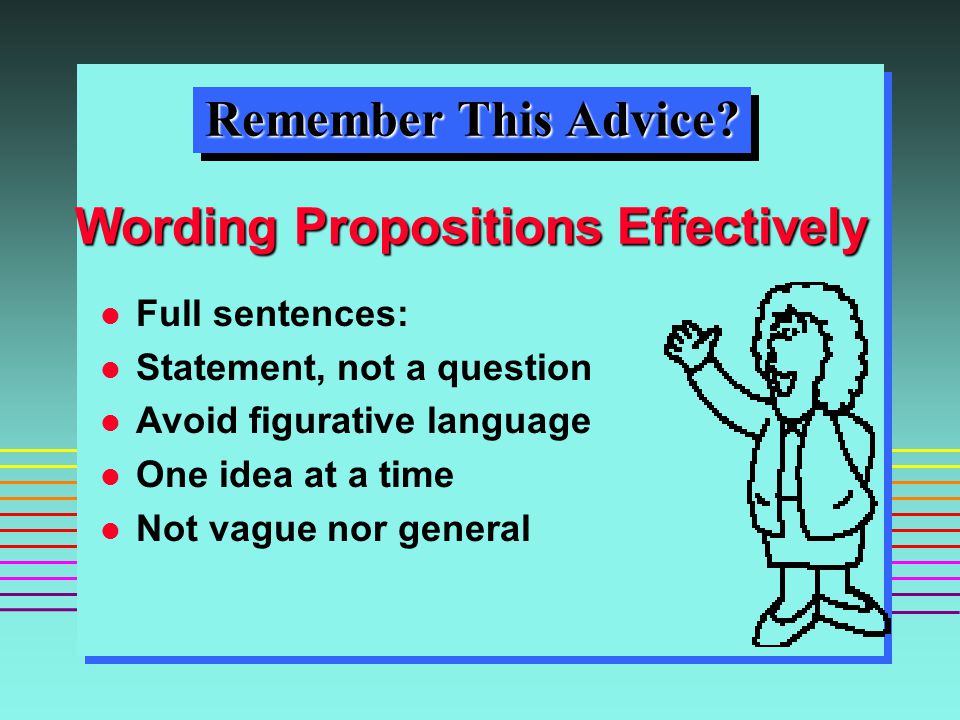 Remember This Advice?

Wording Propositions Effectively

- Full sentences:
- Statement, not a question
- Avoid figurative language
- One idea at a time
- Not vague nor general